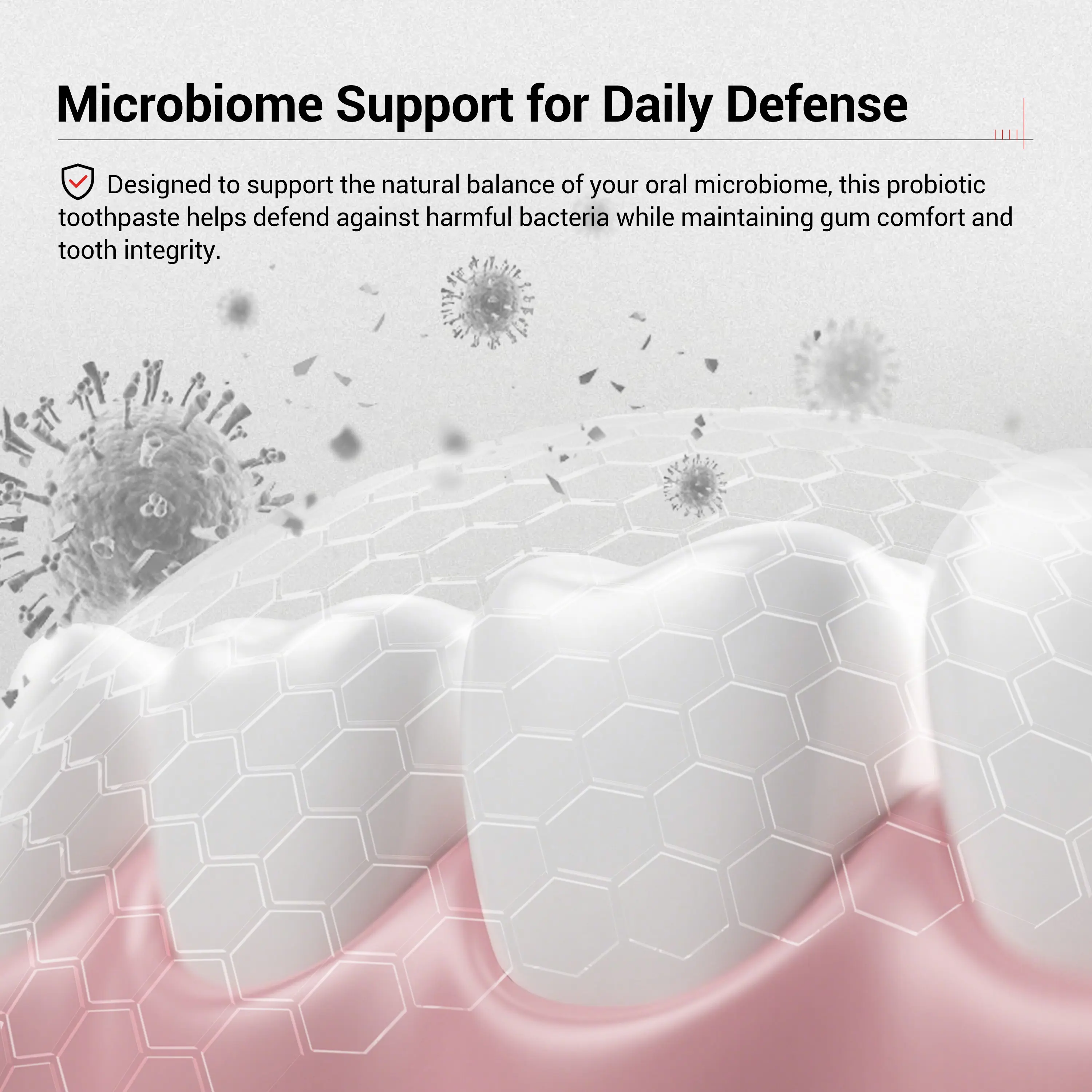 Microbiome Support for Daily Defense

Designed to support the natural balance of your oral microbiome, this probiotic toothpaste helps defend against harmful bacteria while maintaining gum comfort and tooth integrity.